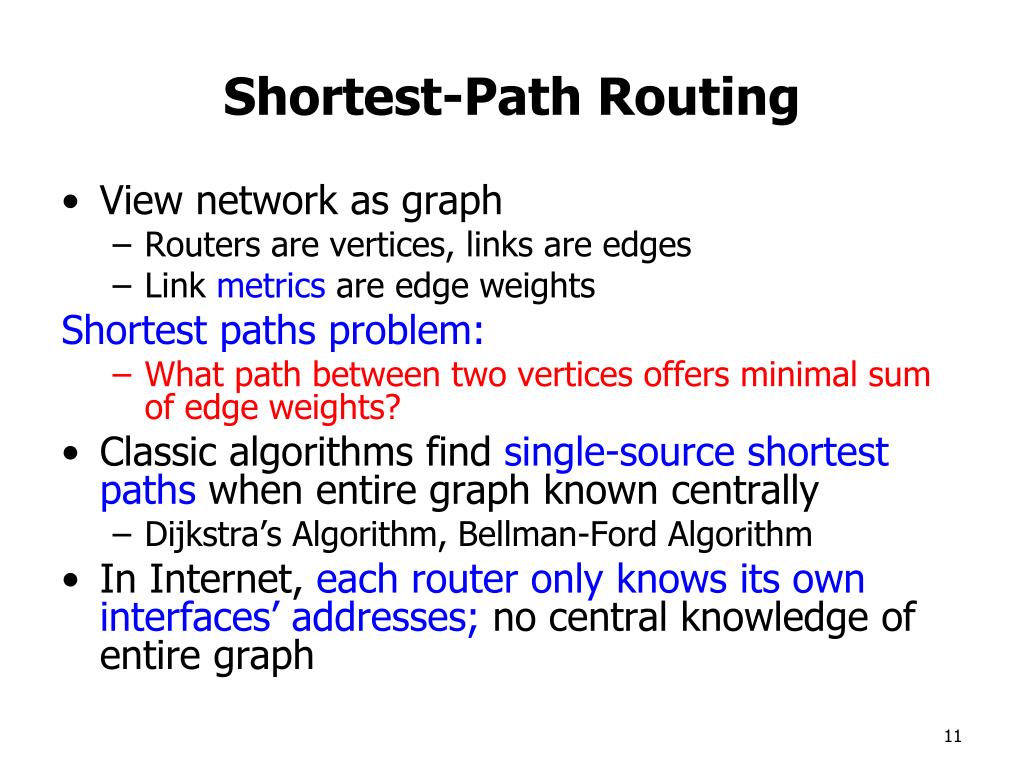 Shortest-Path Routing

• View network as graph
  – Routers are vertices, links are edges
  – Link metrics are edge weights

Shortest paths problem:
  – What path between two vertices offers minimal sum of edge weights?

• Classic algorithms find single-source shortest paths when entire graph known centrally
  – Dijkstra's Algorithm, Bellman-Ford Algorithm

• In Internet, each router only knows its own interfaces' addresses; no central knowledge of entire graph

11